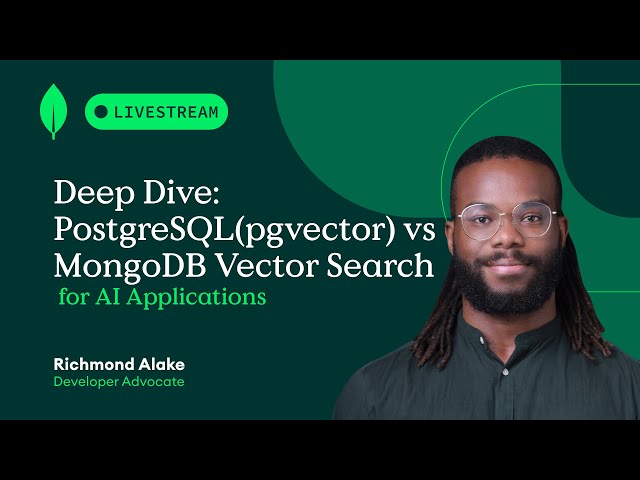 LIVESTREAM

Deep Dive: PostgreSQL(pgvector) vs MongoDB Vector Search for AI Applications

Richmond Alake
Developer Advocate